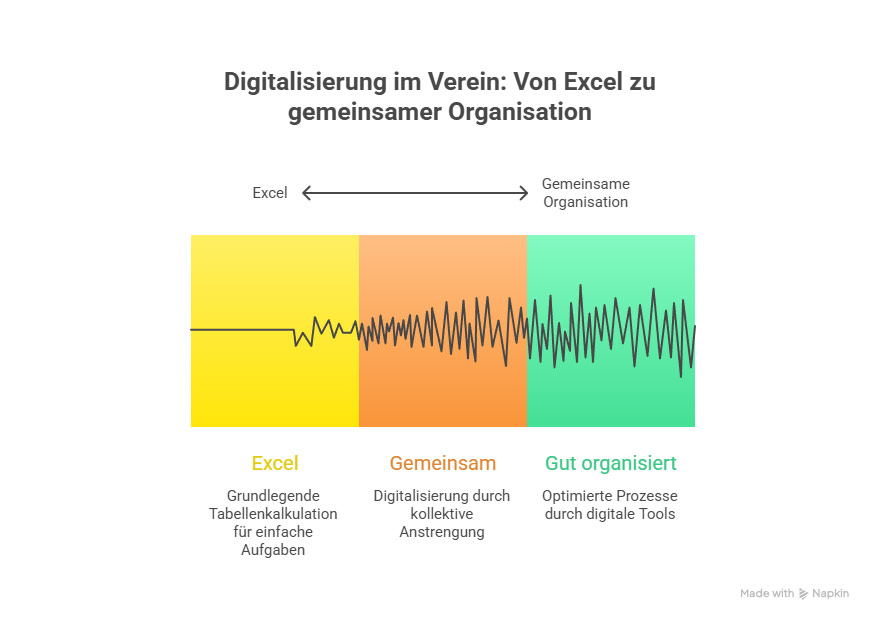 Digitalisierung im Verein: Von Excel zu gemeinsamer Organisation

Excel

Gemeinsame Organisation

Excel

Grundlegende Tabellenkalkulation für einfache Aufgaben

Gemeinsam

Digitalisierung durch kollektive Anstrengung

Gut organisiert

Optimierte Prozesse durch digitale Tools

Made with Napkin